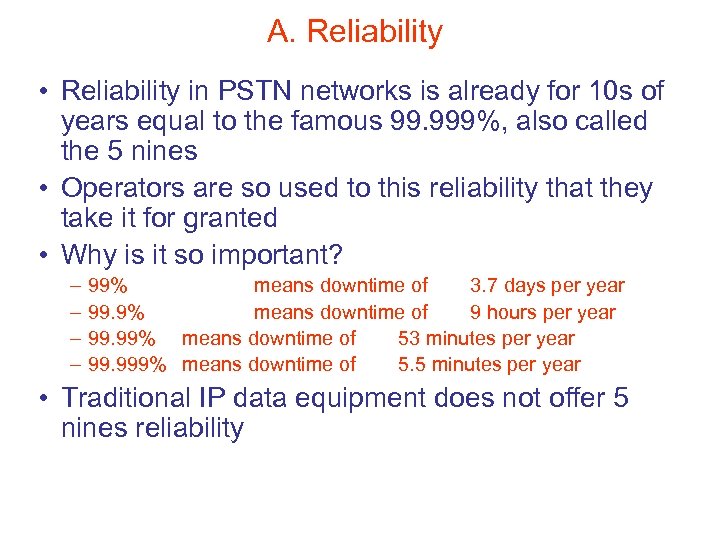 A. Reliability

• Reliability in PSTN networks is already for 10s of years equal to the famous 99.999%, also called the 5 nines

• Operators are so used to this reliability that they take it for granted

• Why is it so important?
– 99% means downtime of 3.7 days per year
– 99.9% means downtime of 9 hours per year
– 99.99% means downtime of 53 minutes per year
– 99.999% means downtime of 5.5 minutes per year

• Traditional IP data equipment does not offer 5 nines reliability